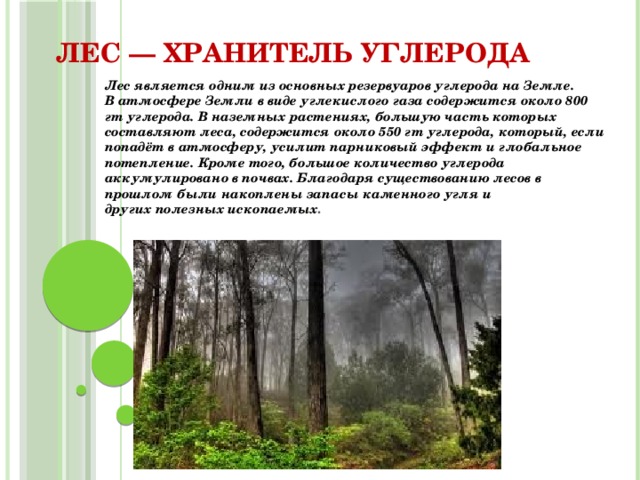 ЛЕС — ХРАНИТЕЛЬ УГЛЕРОДА

Лес является одним из основных резервуаров углерода на Земле. В атмосфере Земли в виде углекислого газа содержится около 800 гт углерода. В наземных растениях, большую часть которых составляют леса, содержится около 550 гт углерода, который, если попадёт в атмосферу, усилит парниковый эффект и глобальное потепление. Кроме того, большое количество углерода аккумулировано в почвах. Благодаря существованию лесов в прошлом были накоплены запасы каменного угля и других полезных ископаемых.